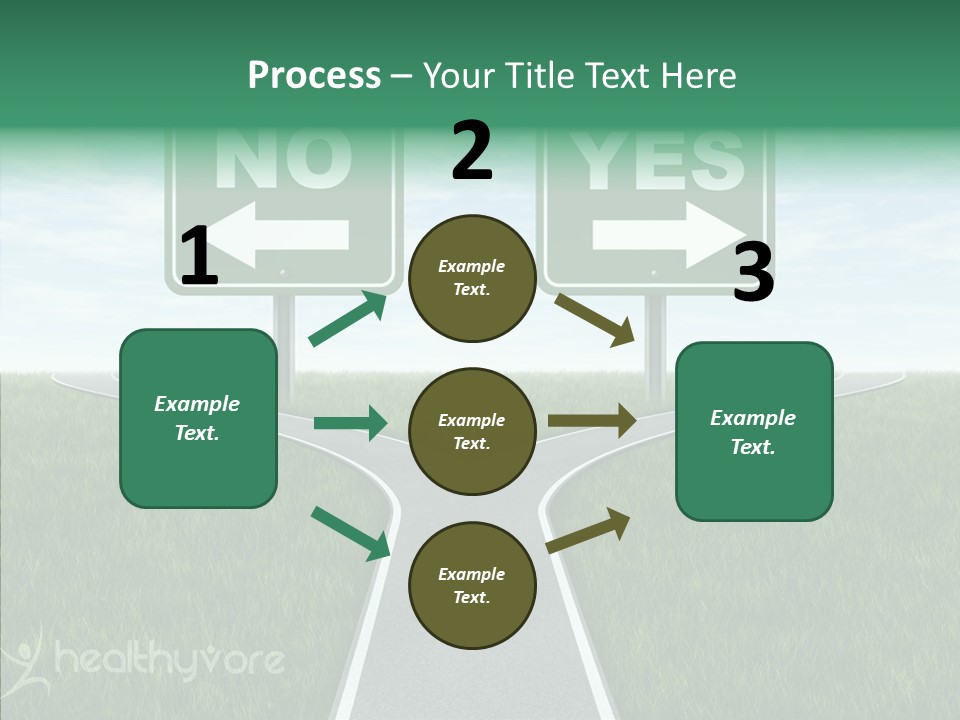 Process – Your Title Text Here

NO

YES

1

2

3

Example Text.

Example Text.

Example Text.

Example Text.

Example Text.

healthyvore